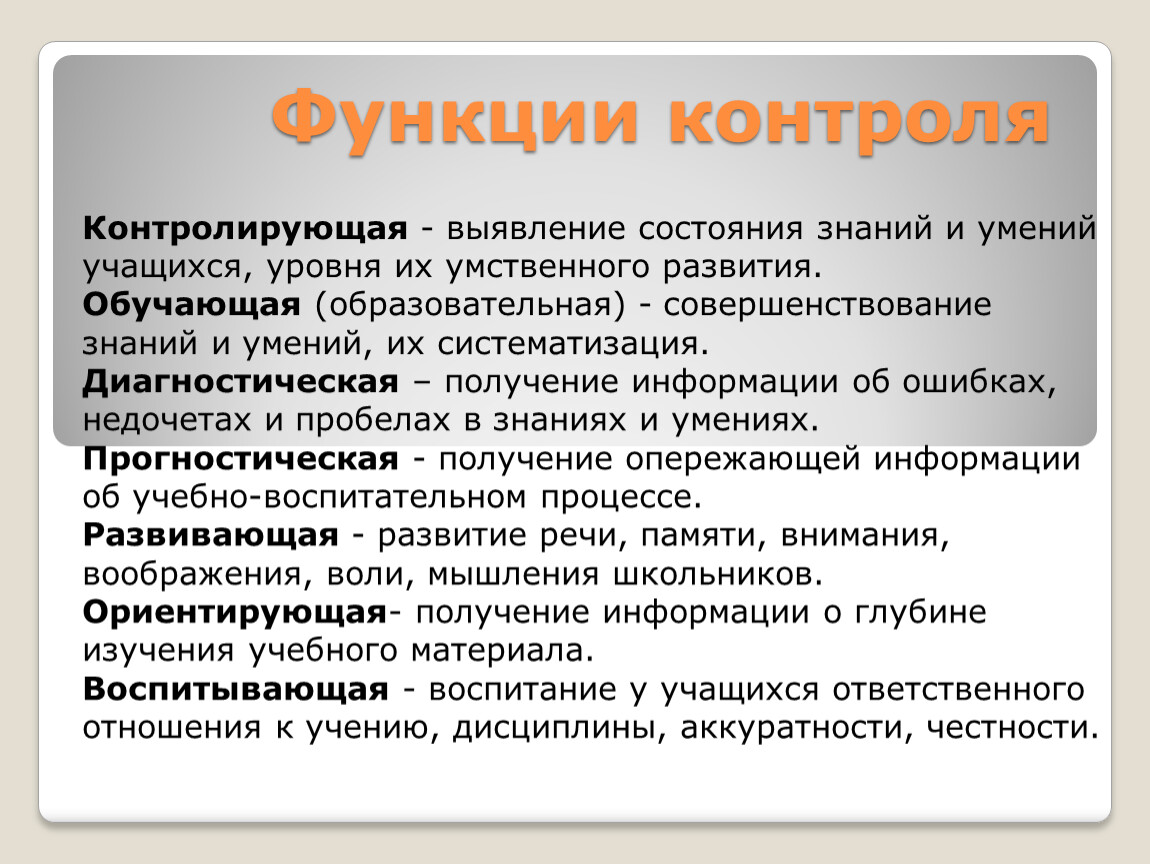 Функции контроля

Контролирующая - выявление состояния знаний и умений учащихся, уровня их умственного развития.
Обучающая (образовательная) - совершенствование знаний и умений, их систематизация.
Диагностическая – получение информации об ошибках, недочетах и пробелах в знаниях и умениях.
Прогностическая - получение опережающей информации об учебно-воспитательном процессе.
Развивающая - развитие речи, памяти, внимания, воображения, воли, мышления школьников.
Ориентирующая- получение информации о глубине изучения учебного материала.
Воспитывающая - воспитание у учащихся ответственного отношения к учению, дисциплины, аккуратности, честности.